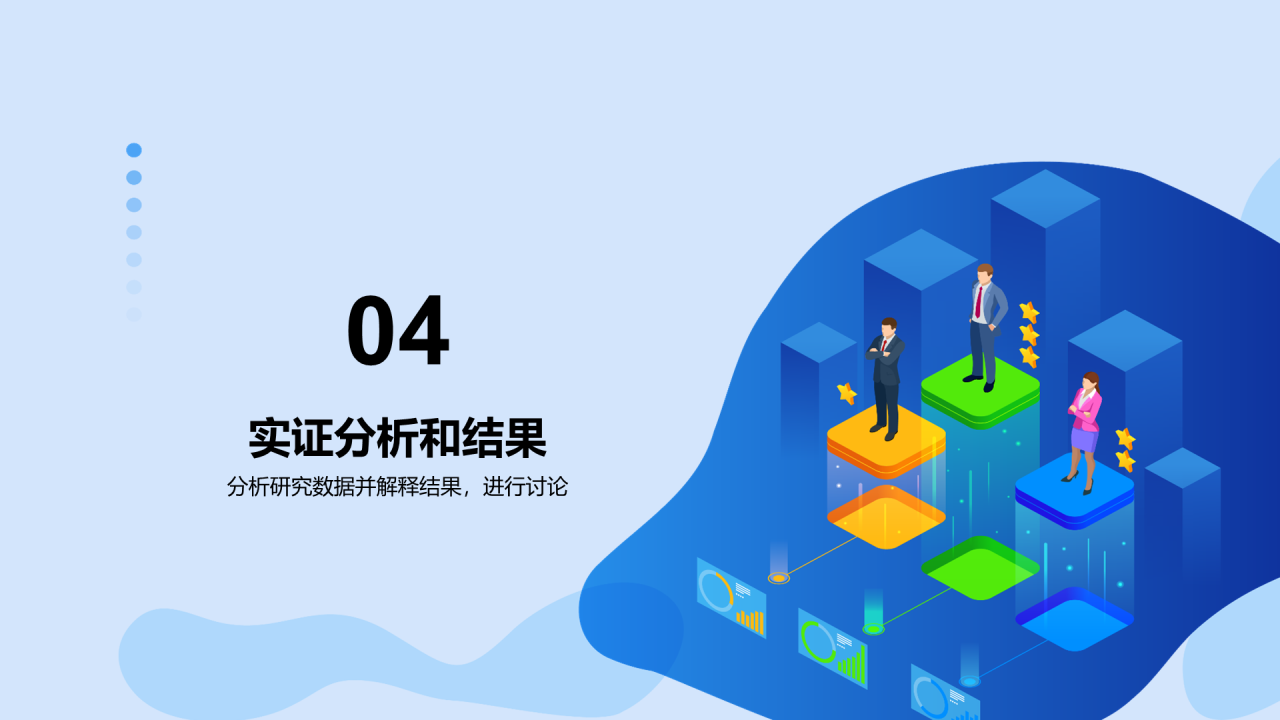 04

实证分析和结果

分析研究数据并解释结果，进行讨论